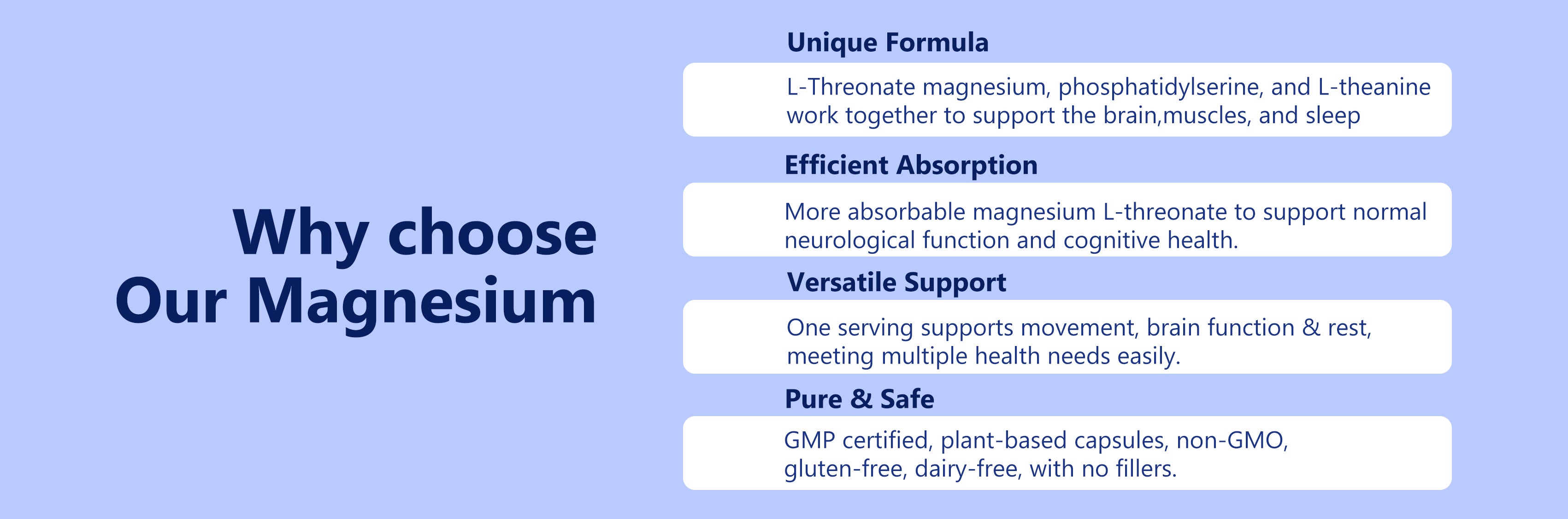 Why choose
Our Magnesium

Unique Formula

L-Threonate magnesium, phosphatidylserine, and L-theanine work together to support the brain,muscles, and sleep

Efficient Absorption

More absorbable magnesium L-threonate to support normal neurological function and cognitive health.

Versatile Support

One serving supports movement, brain function & rest, meeting multiple health needs easily.

Pure & Safe

GMP certified, plant-based capsules, non-GMO, gluten-free, dairy-free, with no fillers.